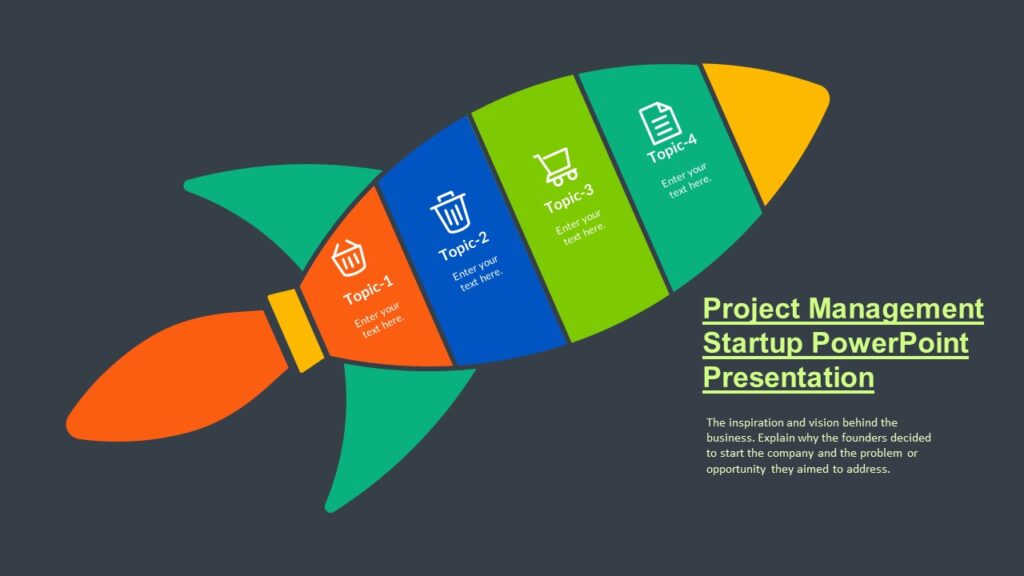 Topic-1
Enter your text here.

Topic-2
Enter your text here.

Topic-3
Enter your text here.

Topic-4
Enter your text here.

Project Management Startup PowerPoint Presentation

The inspiration and vision behind the business. Explain why the founders decided to start the company and the problem or opportunity they aimed to address.